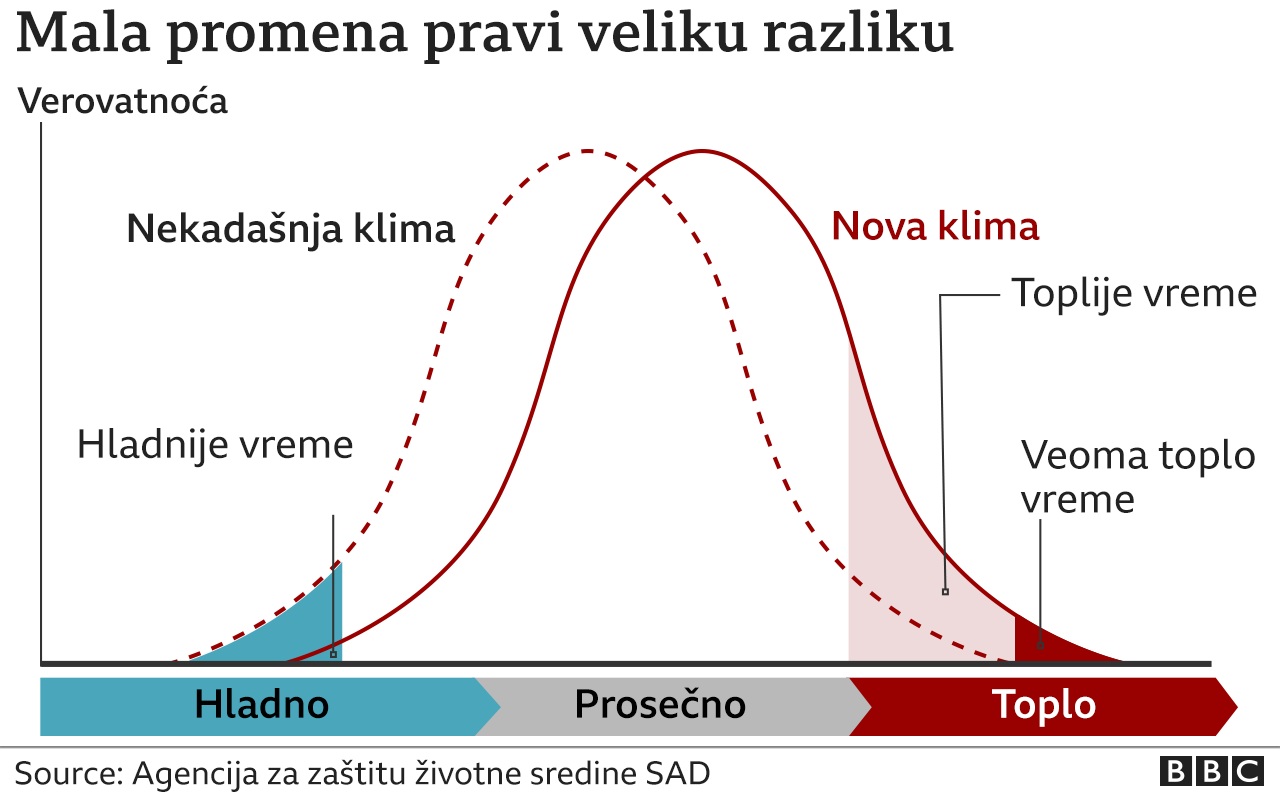 Mala promena pravi veliku razliku

Verovatnoća

Nekadašnja klima

Nova klima

Toplije vreme

Hladnije vreme

Veoma toplo vreme

Hladno

Prosečno

Toplo

Source: Agencija za zaštitu životne sredine SAD

BBC